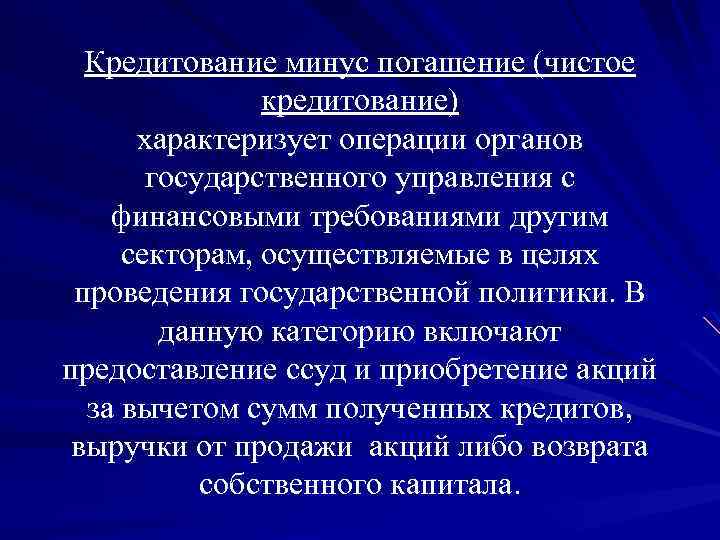 Кредитование минус погашение (чистое кредитование)
характеризует операции органов государственного управления с финансовыми требованиями другим секторам, осуществляемые в целях проведения государственной политики. В данную категорию включают предоставление ссуд и приобретение акций за вычетом сумм полученных кредитов, выручки от продажи акций либо возврата собственного капитала.